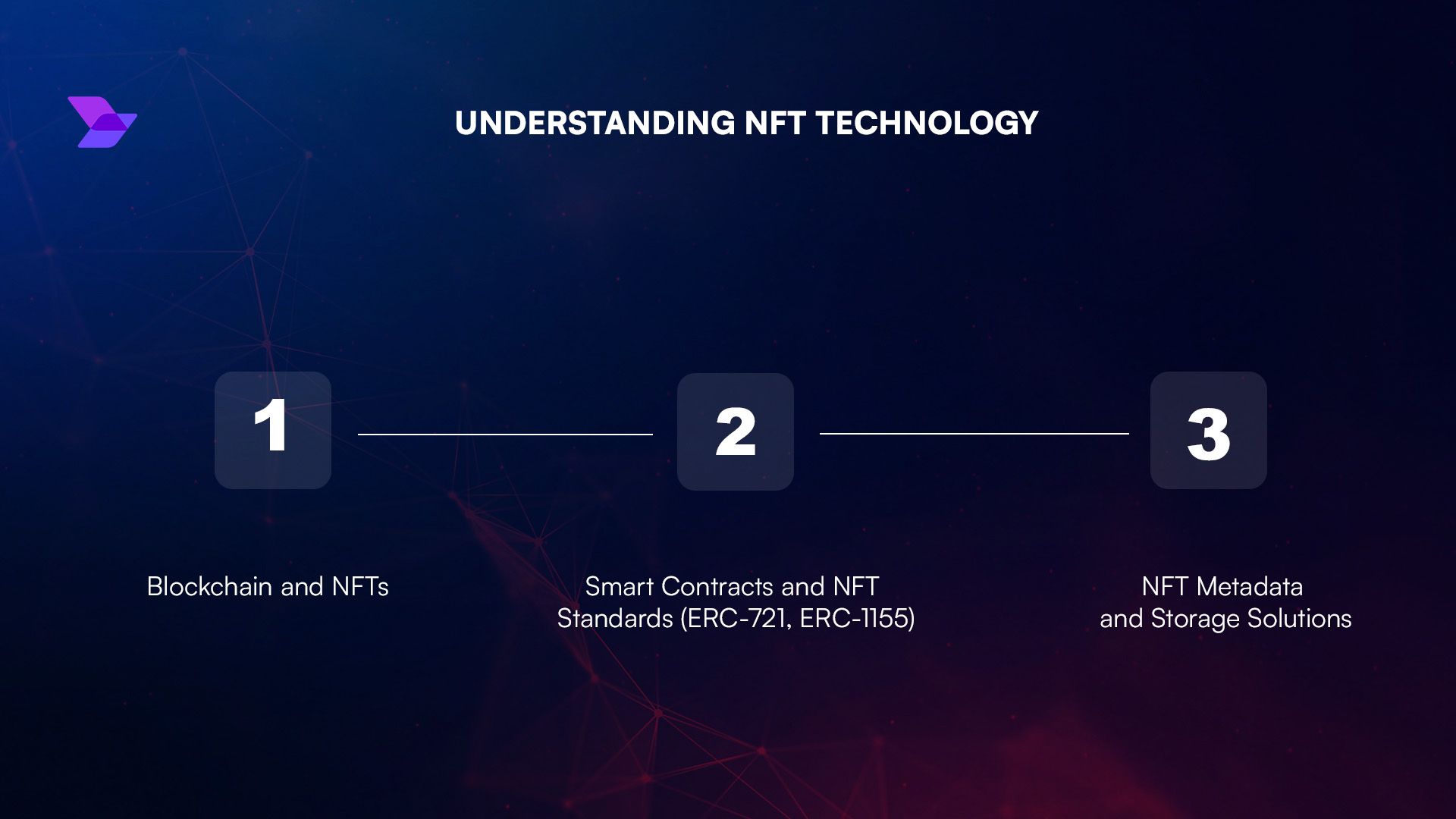 UNDERSTANDING NFT TECHNOLOGY

1

2

3

Blockchain and NFTs

Smart Contracts and NFT Standards (ERC-721, ERC-1155)

NFT Metadata and Storage Solutions